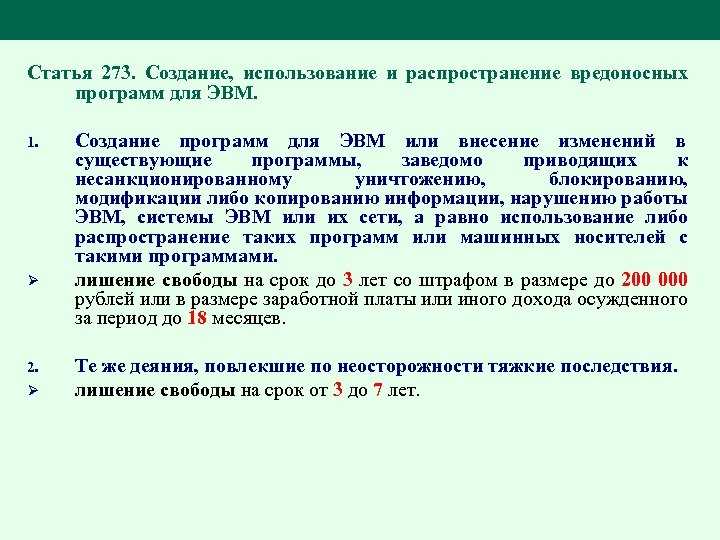 Статья 273. Создание, использование и распространение вредоносных программ для ЭВМ.

1. Создание программ для ЭВМ или внесение изменений в существующие программы, заведомо приводящих к несанкционированному уничтожению, блокированию, модификации либо копированию информации, нарушению работы ЭВМ, системы ЭВМ или их сети, а равно использование либо распространение таких программ или машинных носителей с такими программами.

➢ лишение свободы на срок до 3 лет со штрафом в размере до 200 000 рублей или в размере заработной платы или иного дохода осужденного за период до 18 месяцев.

2. Те же деяния, повлекшие по неосторожности тяжкие последствия.

➢ лишение свободы на срок от 3 до 7 лет.